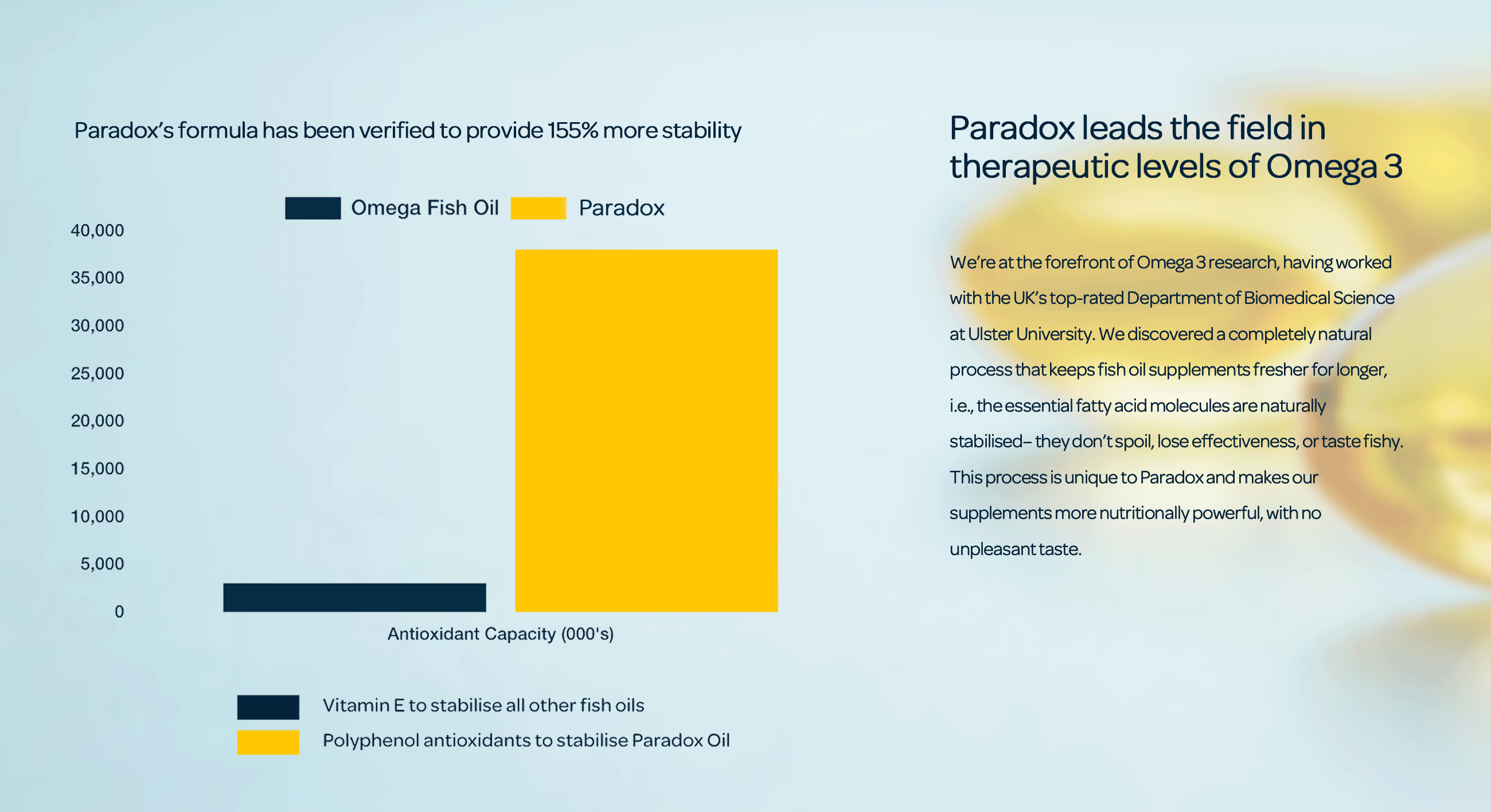 Paradox's formula has been verified to provide 155% more stability

Omega Fish Oil
Paradox

40,000
35,000
30,000
25,000
20,000
15,000
10,000
5,000
0

Antioxidant Capacity (000's)

Vitamin E to stabilise all other fish oils
Polyphenol antioxidants to stabilise Paradox Oil

Paradox leads the field in therapeutic levels of Omega 3

We're at the forefront of Omega 3 research, having worked with the UK's top-rated Department of Biomedical Science at Ulster University. We discovered a completely natural process that keeps fish oil supplements fresher for longer, i.e., the essential fatty acid molecules are naturally stabilised– they don't spoil, lose effectiveness, or taste fishy. This process is unique to Paradox and makes our supplements more nutritionally powerful, with no unpleasant taste.